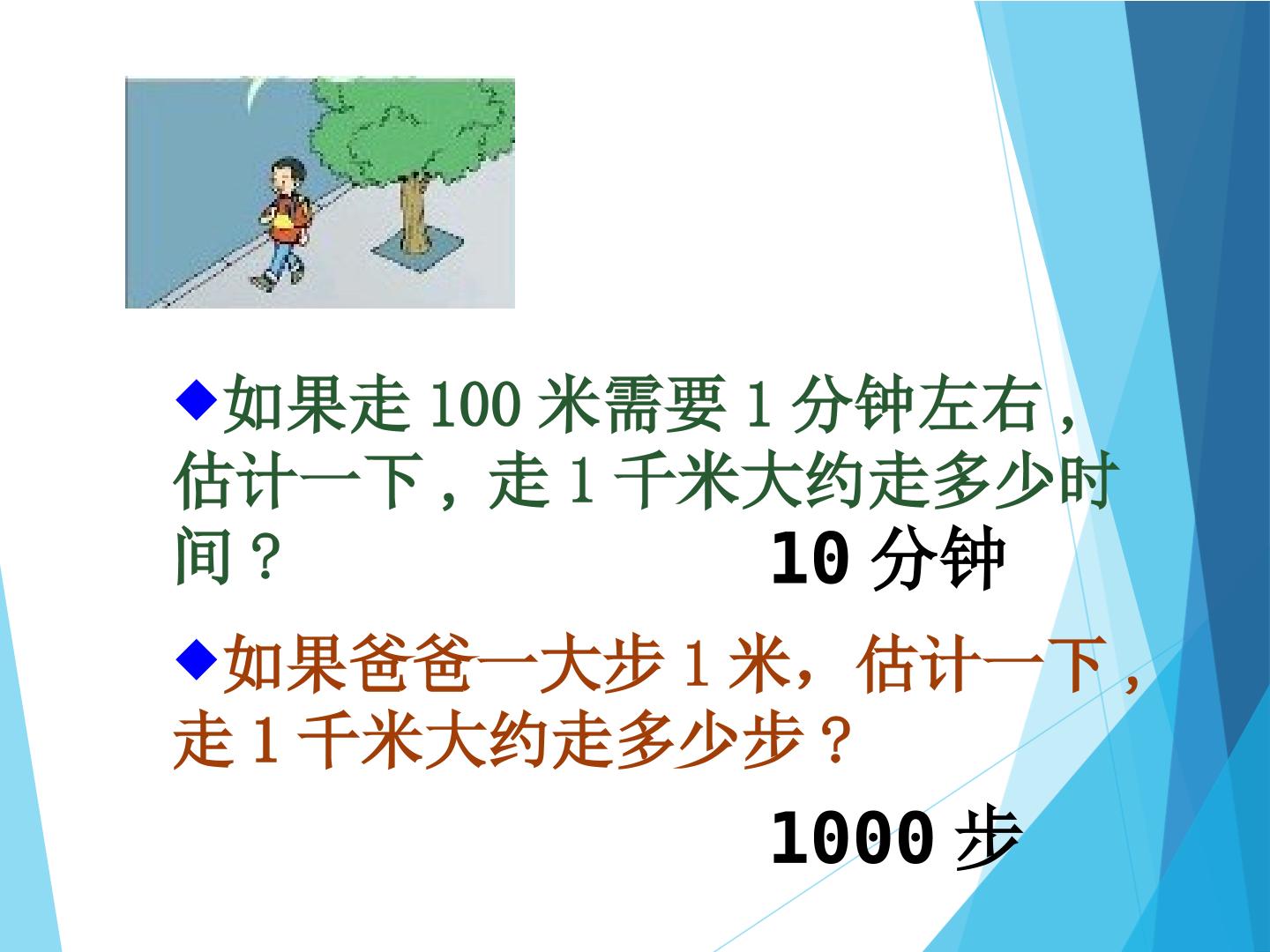 ◆如果走 100 米需要 1 分钟左右，估计一下，走 1 千米大约走多少时间？

10 分钟

◆如果爸爸一大步 1 米，估计一下，走 1 千米大约走多少步？

1000 步